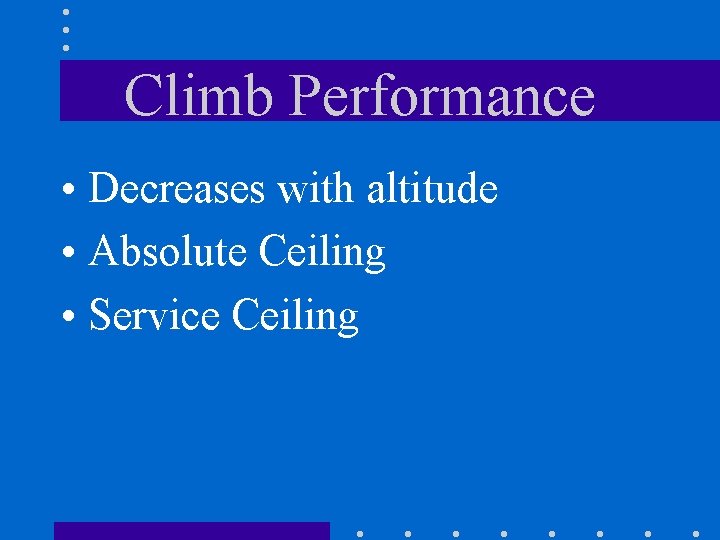 Climb Performance

• Decreases with altitude
• Absolute Ceiling
• Service Ceiling